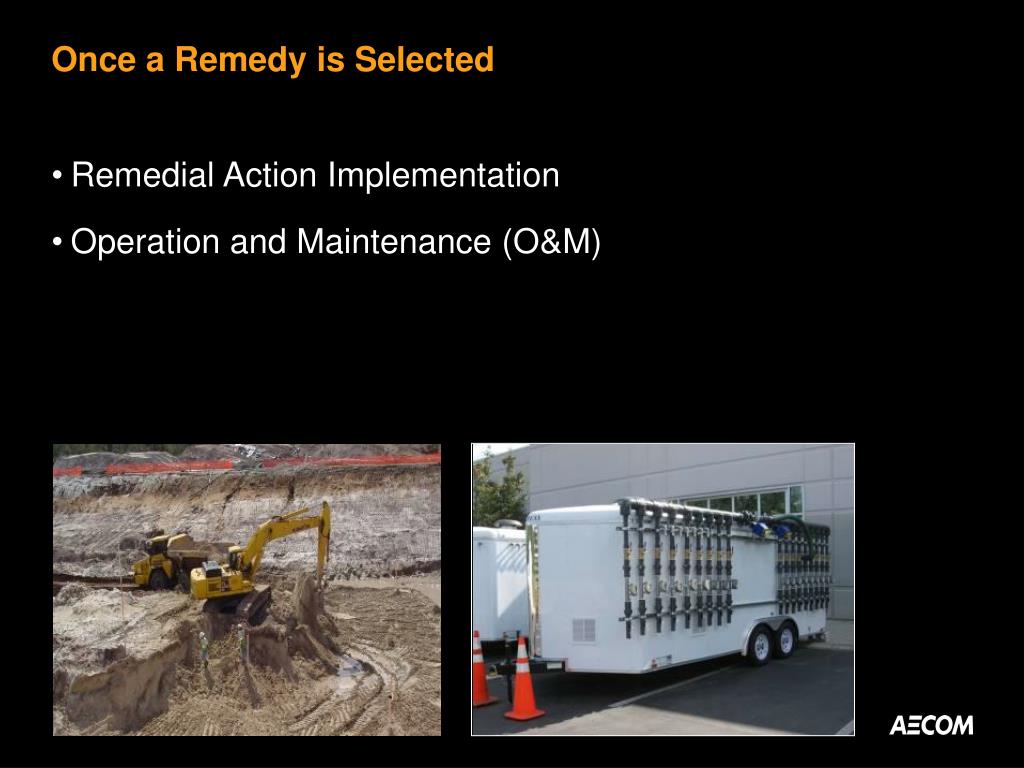 Once a Remedy is Selected

• Remedial Action Implementation

• Operation and Maintenance (O&M)

AECOM